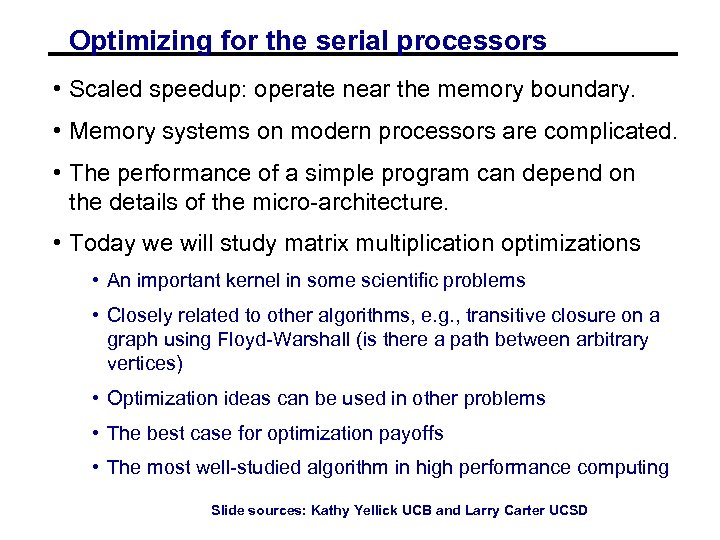 Optimizing for the serial processors

• Scaled speedup: operate near the memory boundary.

• Memory systems on modern processors are complicated.

• The performance of a simple program can depend on the details of the micro-architecture.

• Today we will study matrix multiplication optimizations

• An important kernel in some scientific problems

• Closely related to other algorithms, e.g., transitive closure on a graph using Floyd-Warshall (is there a path between arbitrary vertices)

• Optimization ideas can be used in other problems

• The best case for optimization payoffs

• The most well-studied algorithm in high performance computing

Slide sources: Kathy Yellick UCB and Larry Carter UCSD